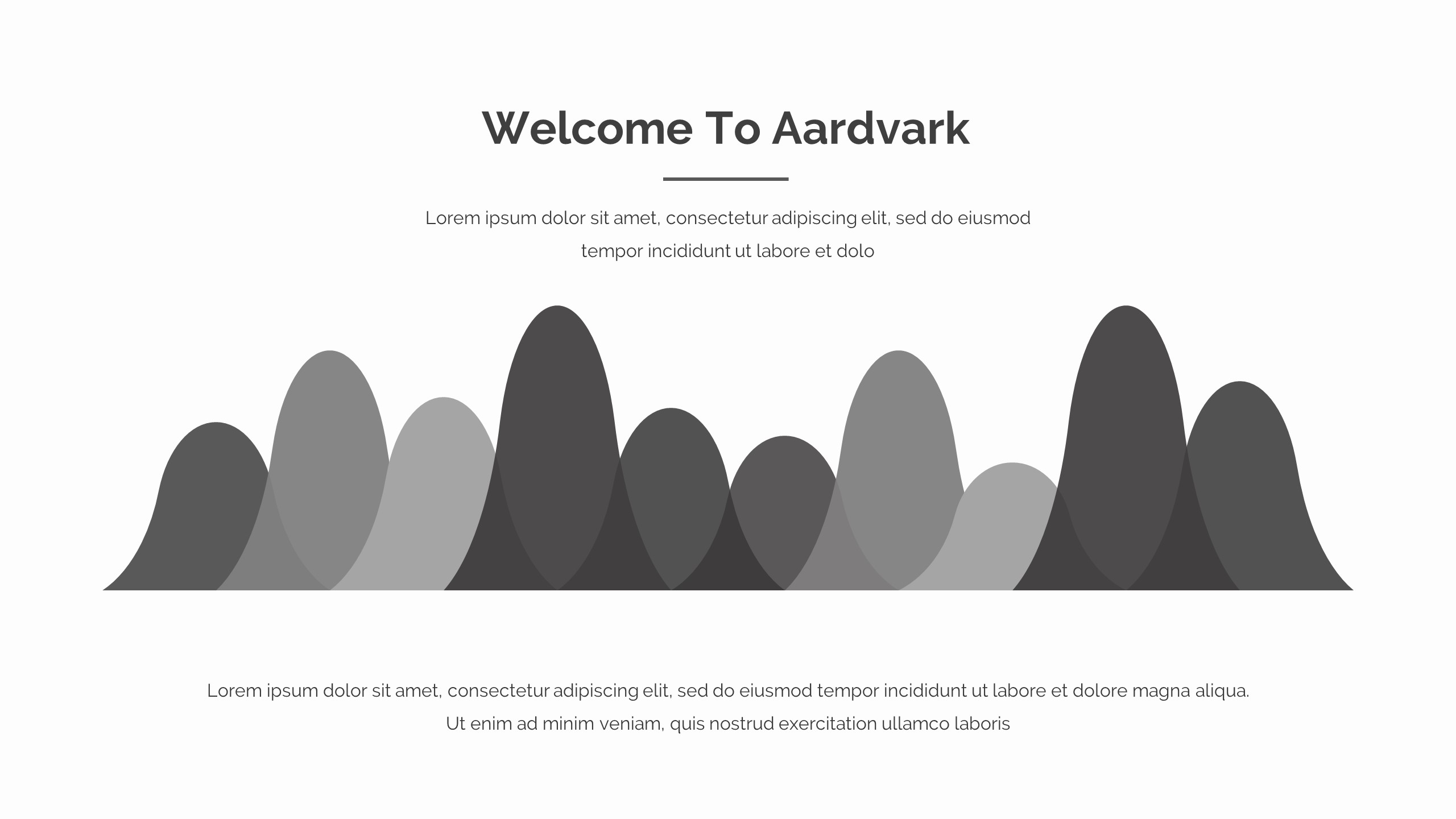 Welcome To Aardvark

Lorem ipsum dolor sit amet, consectetur adipiscing elit, sed do eiusmod tempor incididunt ut labore et dolo

Lorem ipsum dolor sit amet, consectetur adipiscing elit, sed do eiusmod tempor incididunt ut labore et dolore magna aliqua. Ut enim ad minim veniam, quis nostrud exercitation ullamco laboris